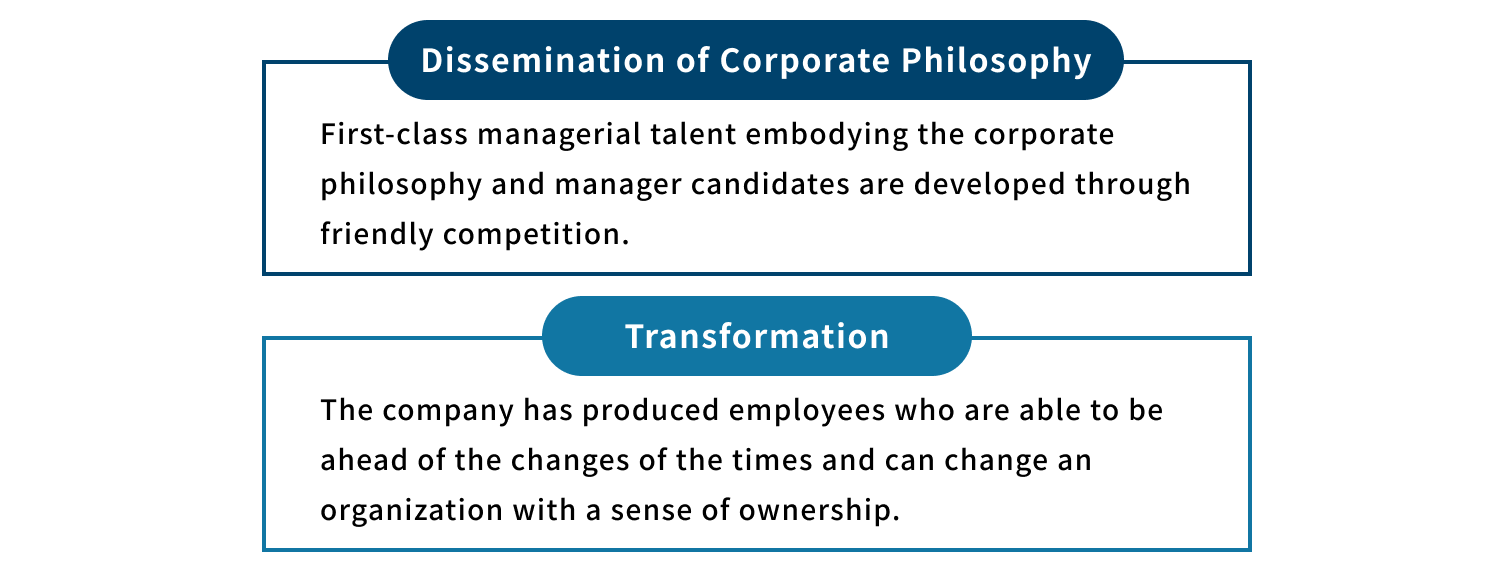 Dissemination of Corporate Philosophy

First-class managerial talent embodying the corporate philosophy and manager candidates are developed through friendly competition.

Transformation

The company has produced employees who are able to be ahead of the changes of the times and can change an organization with a sense of ownership.